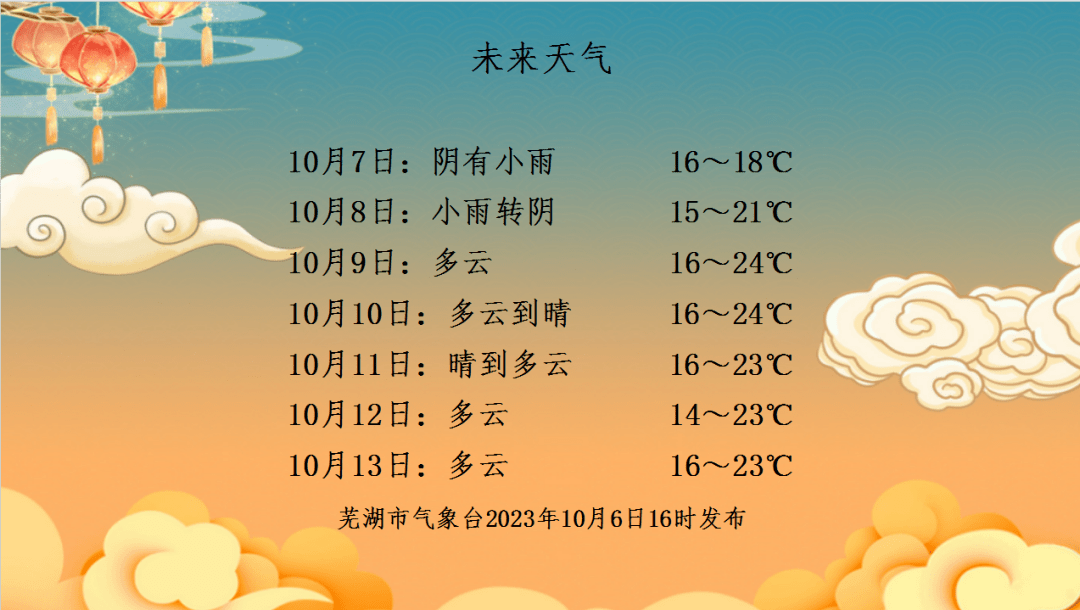 未来天气

10月7日：阴有小雨　16～18℃
10月8日：小雨转阴　15～21℃
10月9日：多云　16～24℃
10月10日：多云到晴　16～24℃
10月11日：晴到多云　16～23℃
10月12日：多云　14～23℃
10月13日：多云　16～23℃

芜湖市气象台2023年10月6日16时发布